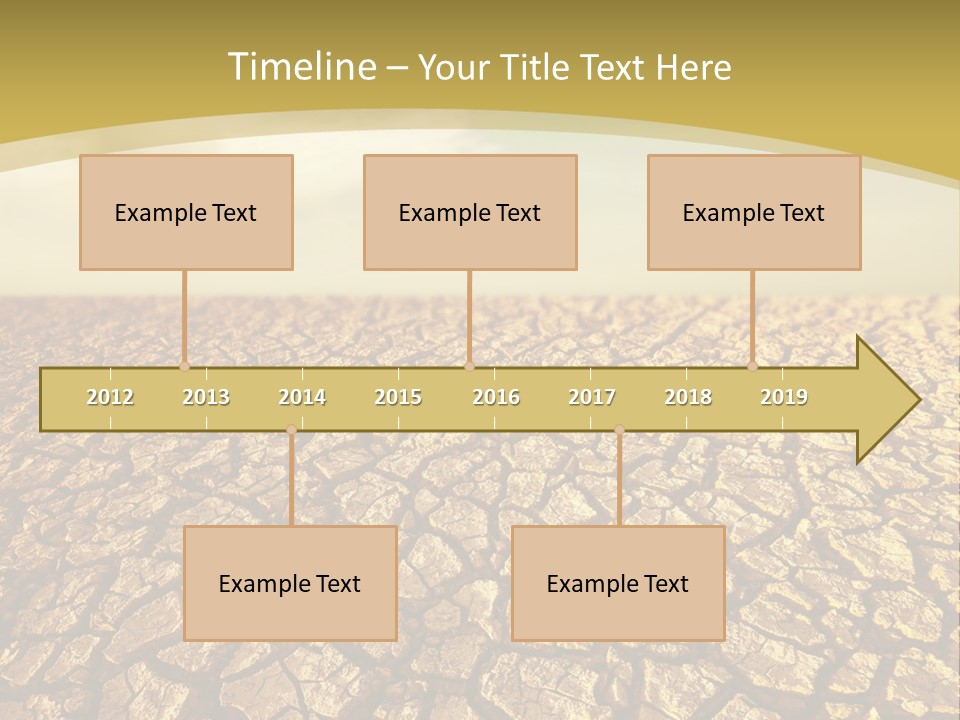 Timeline – Your Title Text Here

Example Text

Example Text

Example Text

2012 2013 2014 2015 2016 2017 2018 2019

Example Text

Example Text